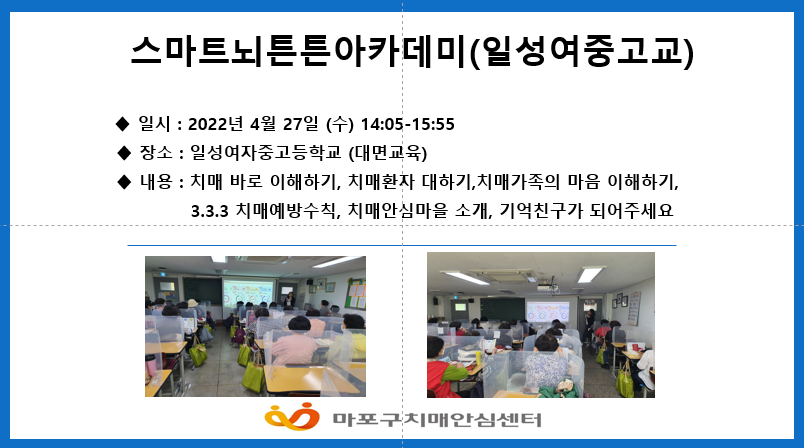 스마트뇌튼튼아카데미(일성여중고교)

◆ 일시 : 2022년 4월 27일 (수) 14:05-15:55

◆ 장소 : 일성여자중고등학교 (대면교육)

◆ 내용 : 치매 바로 이해하기, 치매환자 대하기,치매가족의 마음 이해하기, 3.3.3 치매예방수칙, 치매안심마을 소개, 기억친구가 되어주세요

마포구치매안심센터